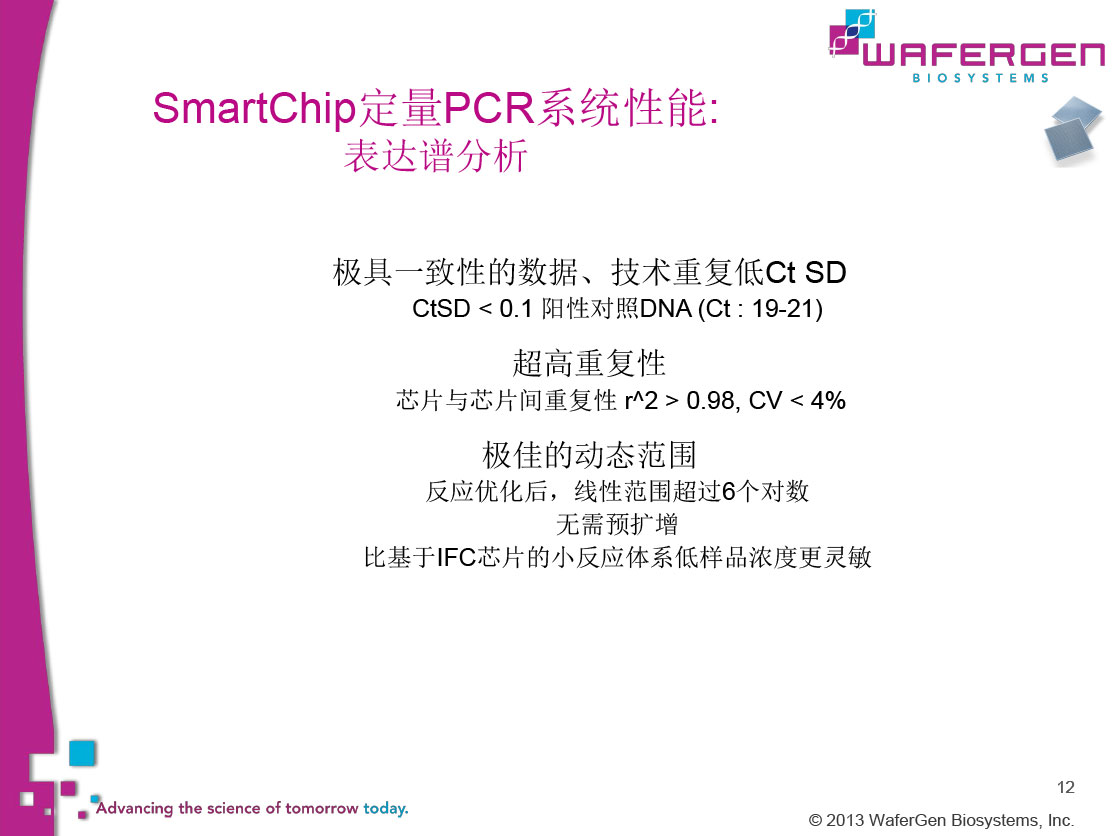 WAFERGEN
BIOSYSTEMS

SmartChip定量PCR系统性能:
表达谱分析

极具一致性的数据、技术重复低Ct SD
CtSD < 0.1 阳性对照DNA (Ct : 19-21)

超高重复性
芯片与芯片间重复性 r^2 > 0.98, CV < 4%

极佳的动态范围
反应优化后，线性范围超过6个对数
无需预扩增
比基于IFC芯片的小反应体系低样品浓度更灵敏

Advancing the science of tomorrow today.

12

© 2013 WaferGen Biosystems, Inc.